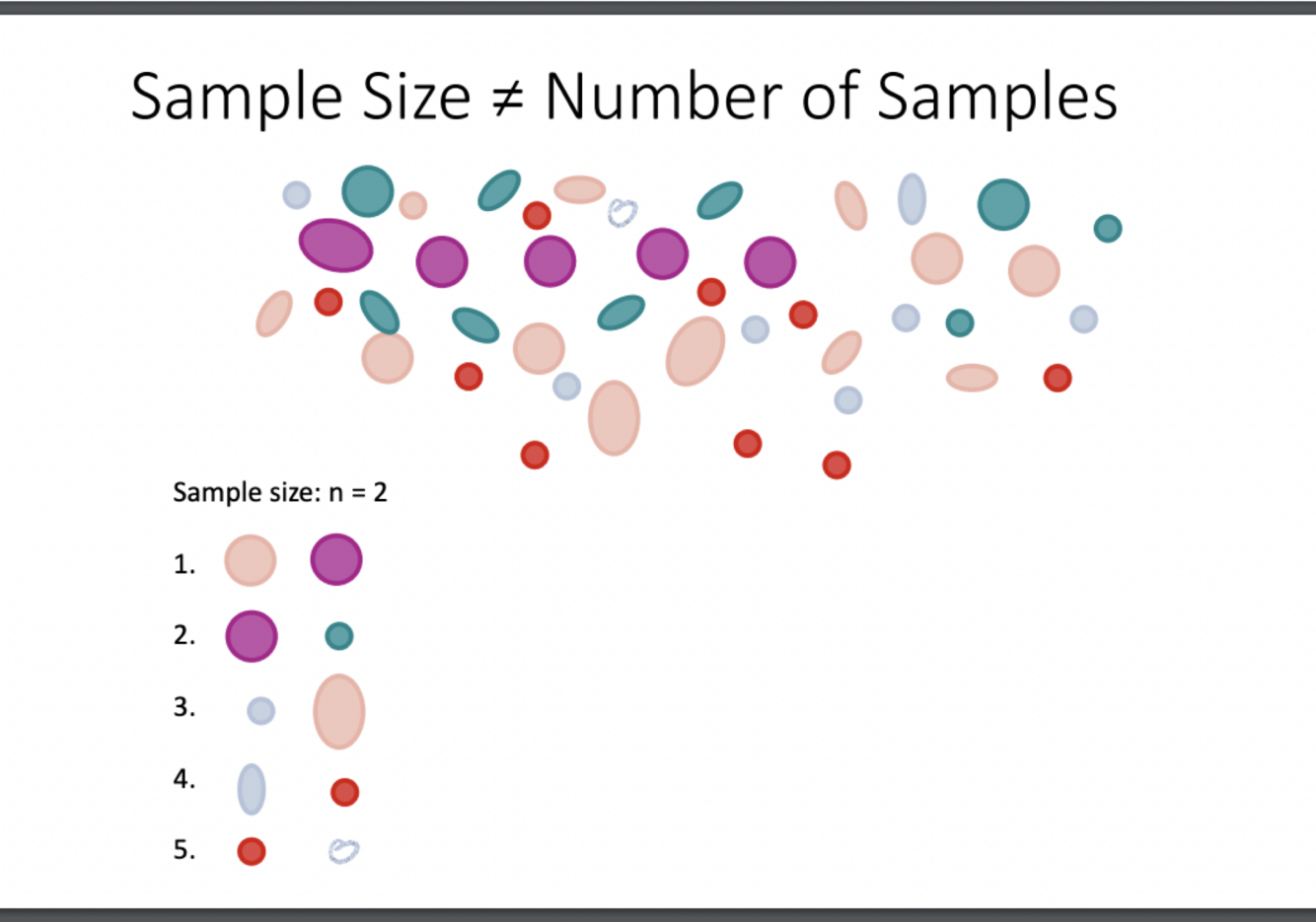 Sample Size ≠ Number of Samples

Sample size: n = 2

1.

2.

3.

4.

5.